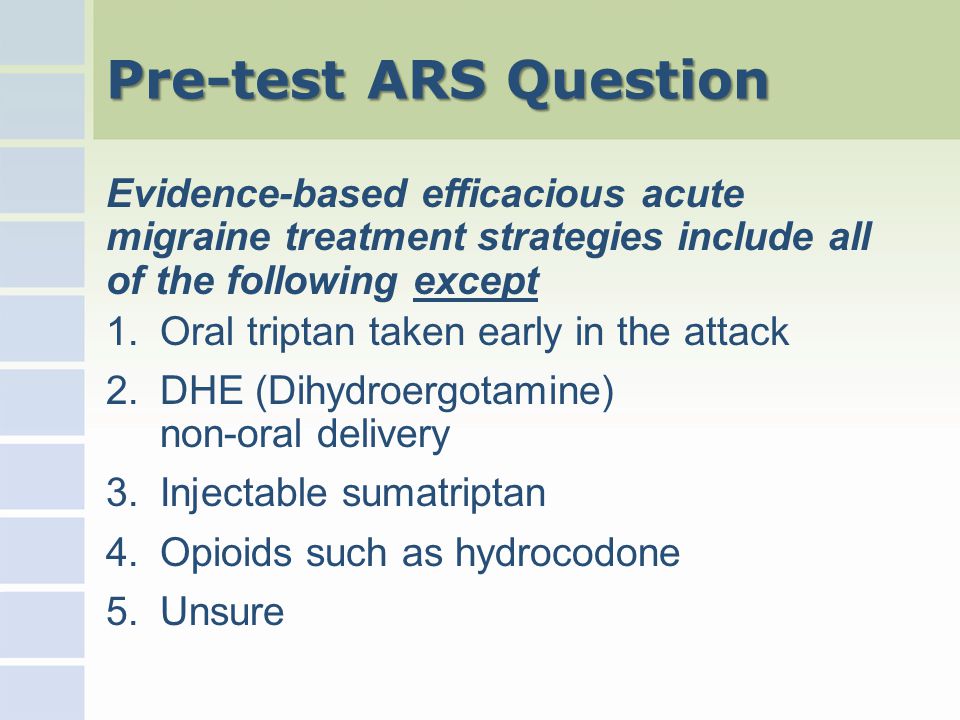 Pre-test ARS Question

Evidence-based efficacious acute migraine treatment strategies include all of the following except

1. Oral triptan taken early in the attack
2. DHE (Dihydroergotamine) non-oral delivery
3. Injectable sumatriptan
4. Opioids such as hydrocodone
5. Unsure